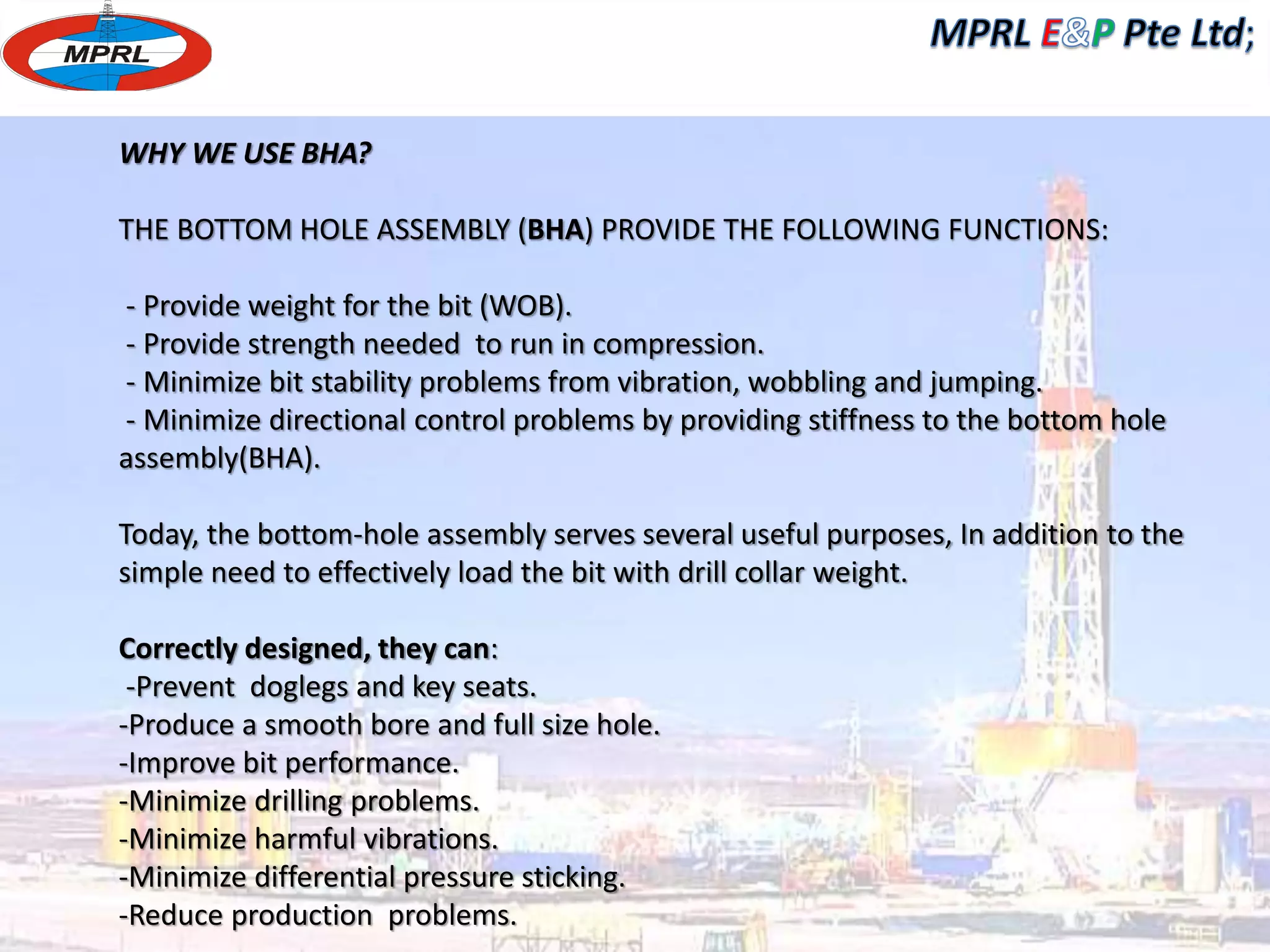 MPRL

MPRL E&P Pte Ltd;

WHY WE USE BHA?

THE BOTTOM HOLE ASSEMBLY (BHA) PROVIDE THE FOLLOWING FUNCTIONS:

- Provide weight for the bit (WOB).
- Provide strength needed to run in compression.
- Minimize bit stability problems from vibration, wobbling and jumping.
- Minimize directional control problems by providing stiffness to the bottom hole assembly(BHA).

Today, the bottom-hole assembly serves several useful purposes, In addition to the simple need to effectively load the bit with drill collar weight.

Correctly designed, they can:
-Prevent doglegs and key seats.
-Produce a smooth bore and full size hole.
-Improve bit performance.
-Minimize drilling problems.
-Minimize harmful vibrations.
-Minimize differential pressure sticking.
-Reduce production problems.